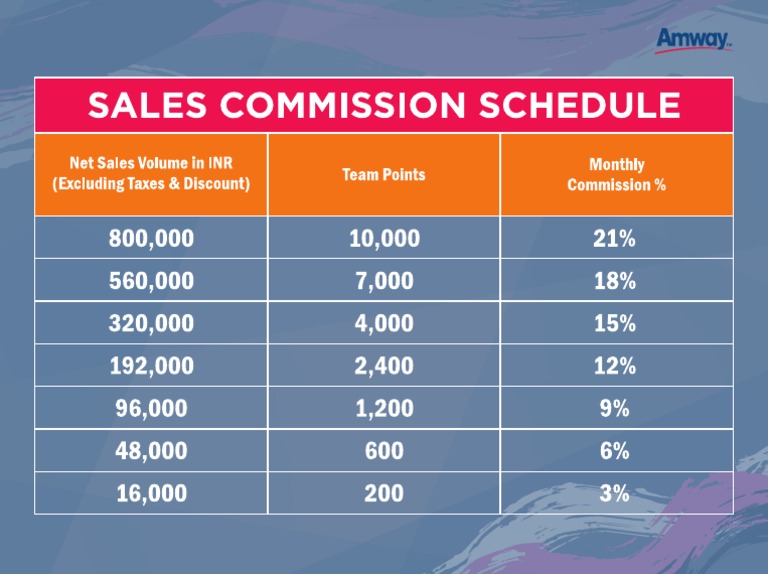 Amway

SALES COMMISSION SCHEDULE

| Net Sales Volume in INR (Excluding Taxes & Discount) | Team Points | Monthly Commission % |
|---|---|---|
| 800,000 | 10,000 | 21% |
| 560,000 | 7,000 | 18% |
| 320,000 | 4,000 | 15% |
| 192,000 | 2,400 | 12% |
| 96,000 | 1,200 | 9% |
| 48,000 | 600 | 6% |
| 16,000 | 200 | 3% |